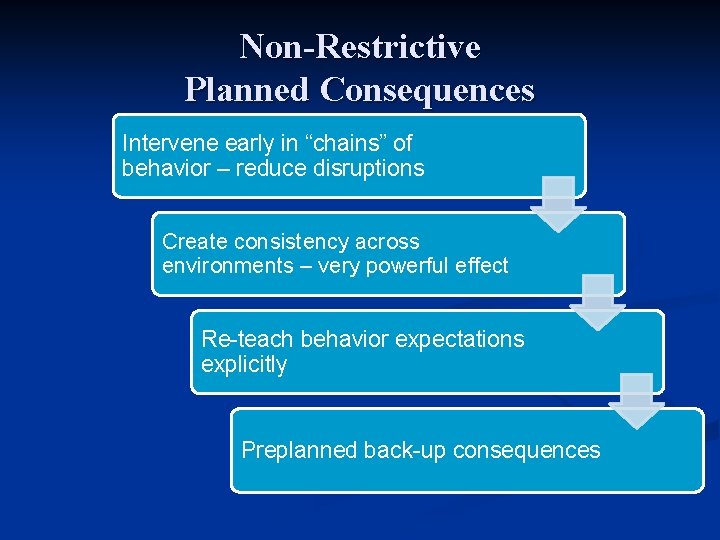 Non-Restrictive
Planned Consequences

Intervene early in “chains” of behavior – reduce disruptions

Create consistency across environments – very powerful effect

Re-teach behavior expectations explicitly

Preplanned back-up consequences